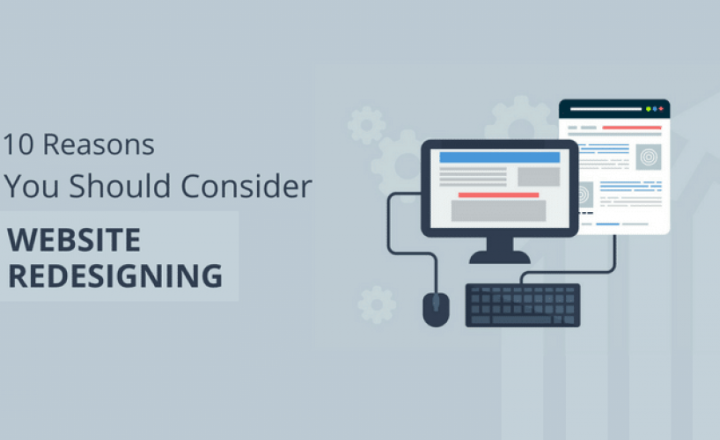 10 Reasons
You Should Consider
WEBSITE
REDESIGNING